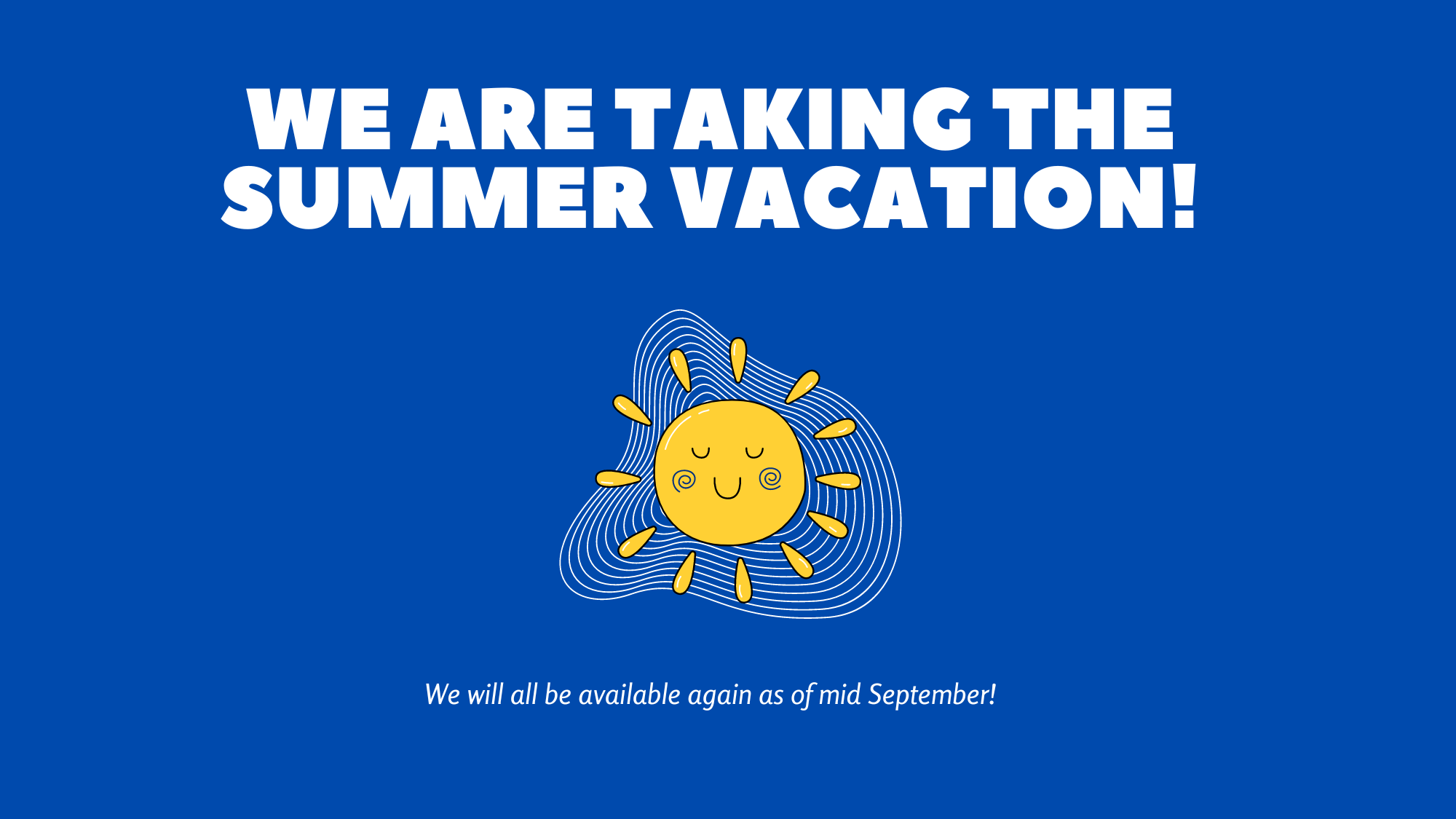 WE ARE TAKING THE SUMMER VACATION!

We will all be available again as of mid September!